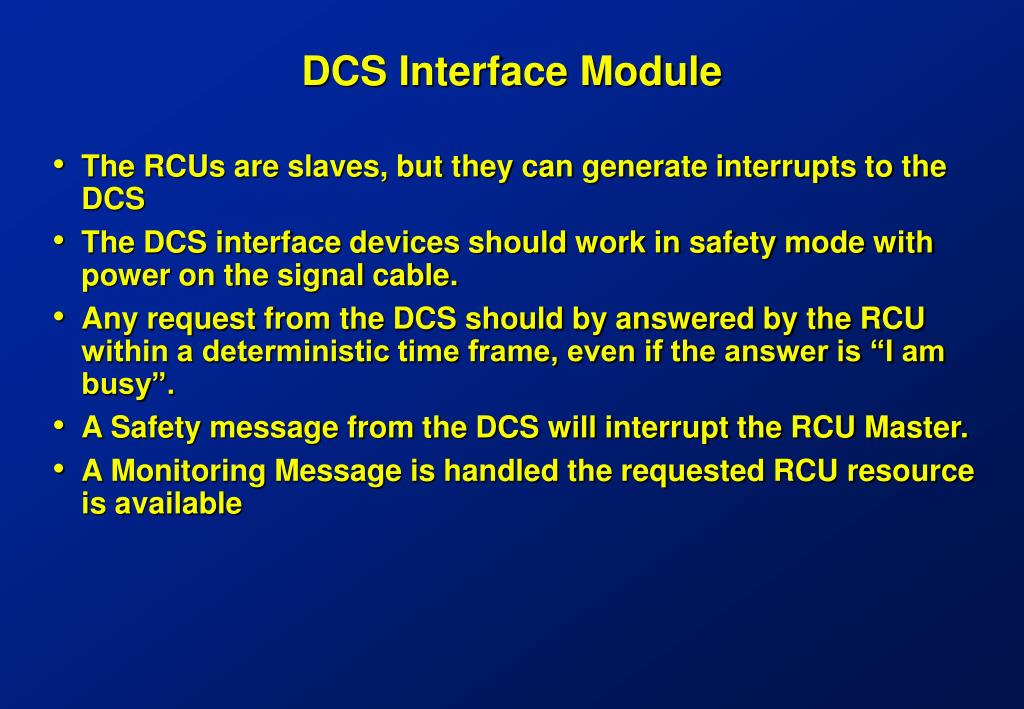 DCS Interface Module

• The RCUs are slaves, but they can generate interrupts to the DCS
• The DCS interface devices should work in safety mode with power on the signal cable.
• Any request from the DCS should by answered by the RCU within a deterministic time frame, even if the answer is “I am busy”.
• A Safety message from the DCS will interrupt the RCU Master.
• A Monitoring Message is handled the requested RCU resource is available